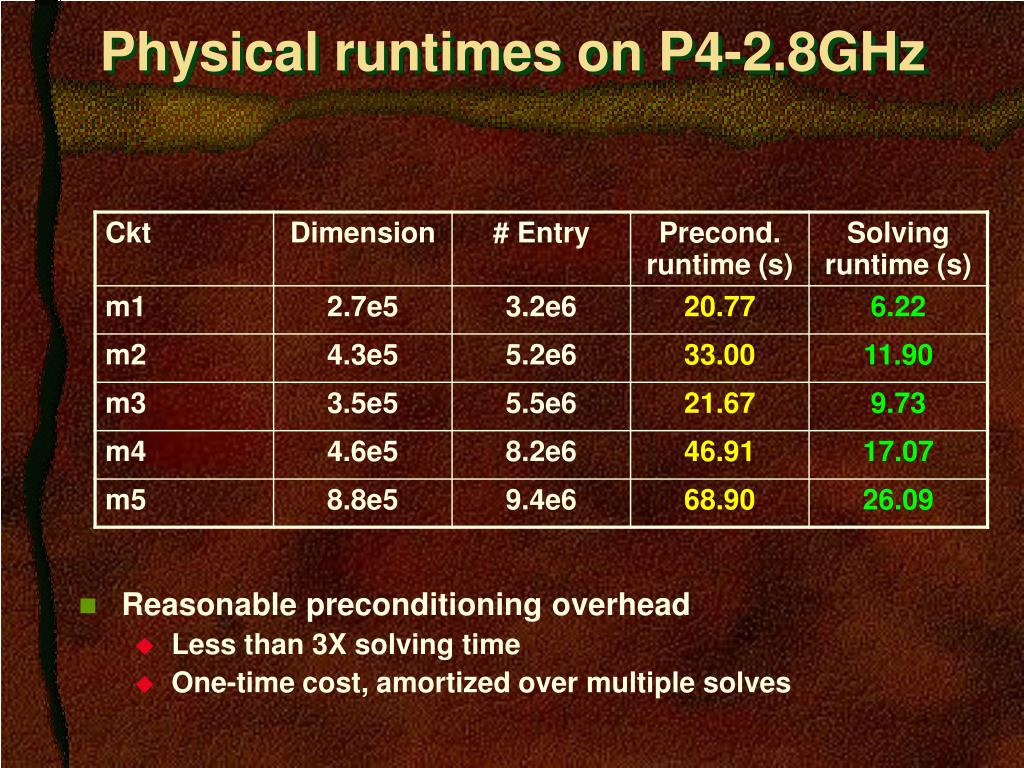 Physical runtimes on P4-2.8GHz

| Ckt | Dimension | # Entry | Precond. runtime (s) | Solving runtime (s) |
|---|---|---|---|---|
| m1 | 2.7e5 | 3.2e6 | 20.77 | 6.22 |
| m2 | 4.3e5 | 5.2e6 | 33.00 | 11.90 |
| m3 | 3.5e5 | 5.5e6 | 21.67 | 9.73 |
| m4 | 4.6e5 | 8.2e6 | 46.91 | 17.07 |
| m5 | 8.8e5 | 9.4e6 | 68.90 | 26.09 |

Reasonable preconditioning overhead
Less than 3X solving time
One-time cost, amortized over multiple solves